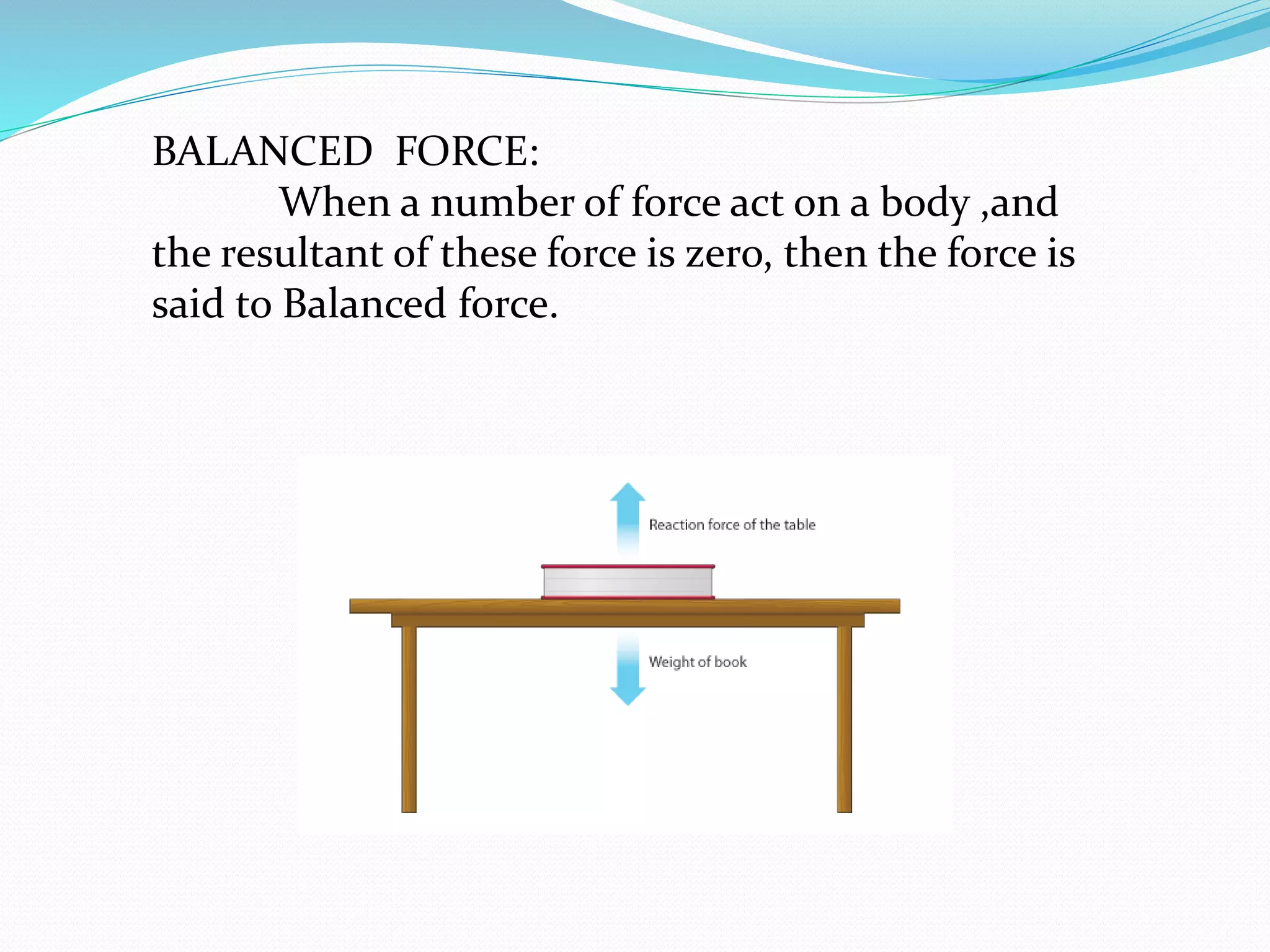 BALANCED FORCE:

When a number of force act on a body ,and the resultant of these force is zero, then the force is said to Balanced force.

Reaction force of the table

Weight of book